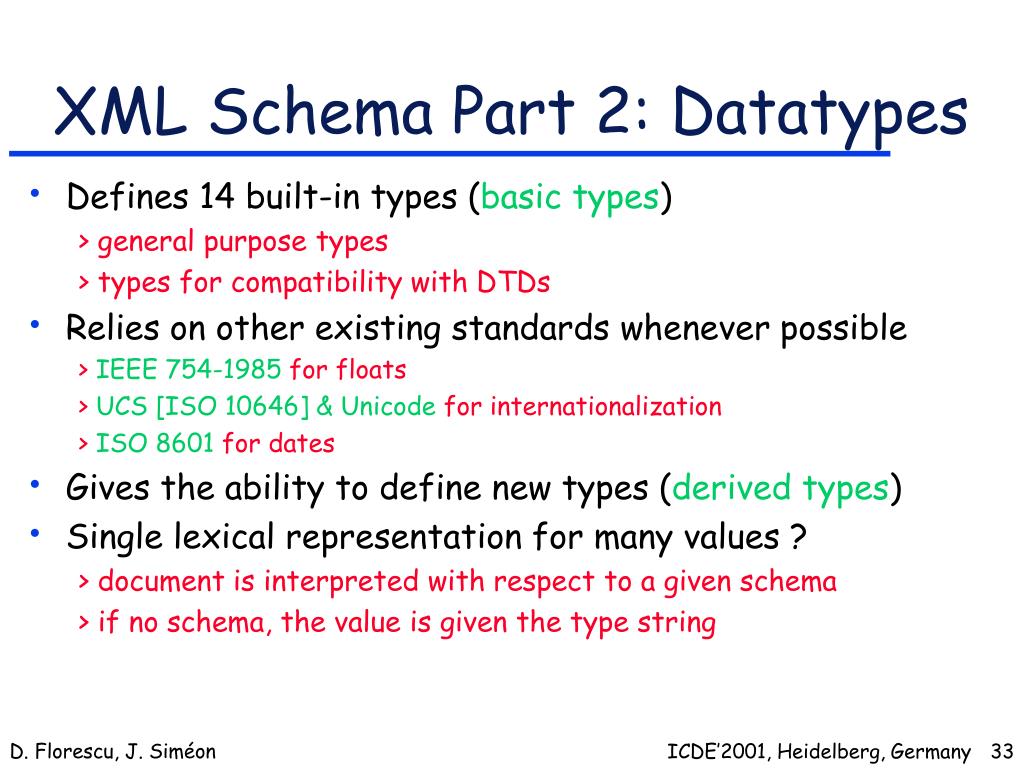 XML Schema Part 2: Datatypes

• Defines 14 built-in types (basic types)
> general purpose types
> types for compatibility with DTDs
• Relies on other existing standards whenever possible
> IEEE 754-1985 for floats
> UCS [ISO 10646] & Unicode for internationalization
> ISO 8601 for dates
• Gives the ability to define new types (derived types)
• Single lexical representation for many values ?
> document is interpreted with respect to a given schema
> if no schema, the value is given the type string

D. Florescu, J. Siméon

ICDE'2001, Heidelberg, Germany 33